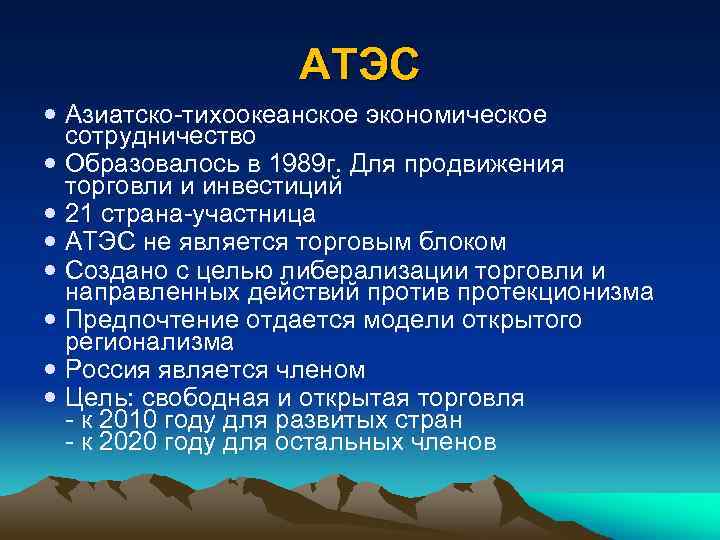 АТЭС

• Азиатско-тихоокеанское экономическое сотрудничество
• Образовалось в 1989г. Для продвижения торговли и инвестиций
• 21 страна-участница
• АТЭС не является торговым блоком
• Создано с целью либерализации торговли и направленных действий против протекционизма
• Предпочтение отдается модели открытого регионализма
• Россия является членом
• Цель: свободная и открытая торговля
- к 2010 году для развитых стран
- к 2020 году для остальных членов